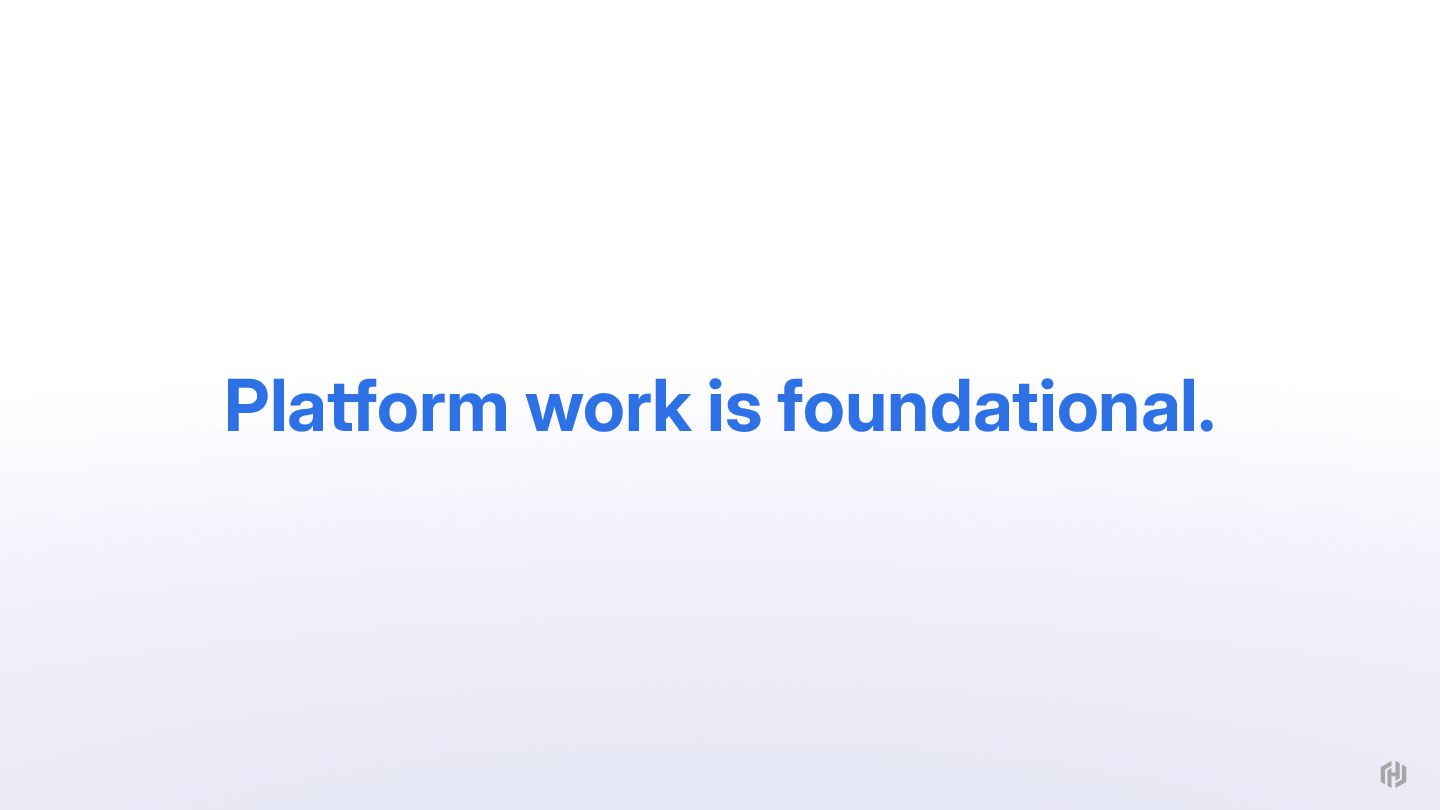 Platform work is foundational.